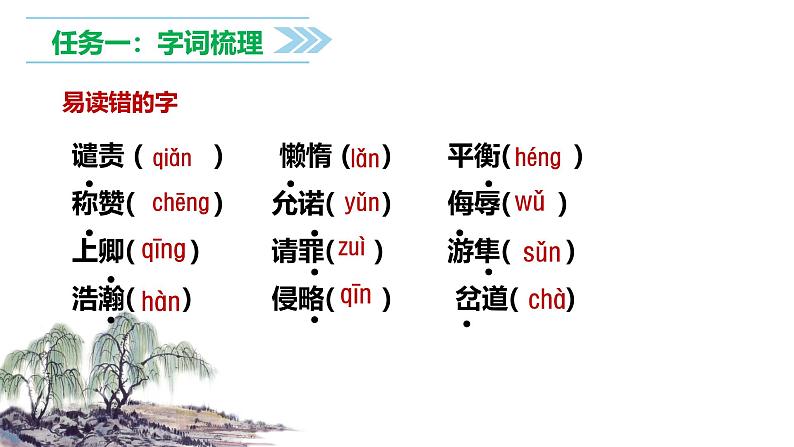 任务一：字词梳理

易读错的字

谴责（qiǎn） 懒惰（lǎn） 平衡（héng）
称赞（chēng） 允诺（yǔn） 侮辱（wǔ）
上卿（qīng） 请罪（zuì） 游隼（sǔn）
浩瀚（hàn） 侵略（qīn） 岔道（chà）